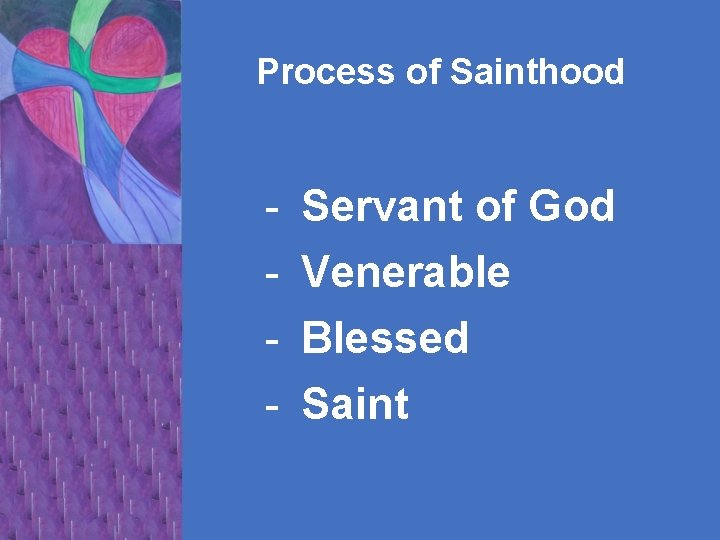 Process of Sainthood

- Servant of God
- Venerable
- Blessed
- Saint